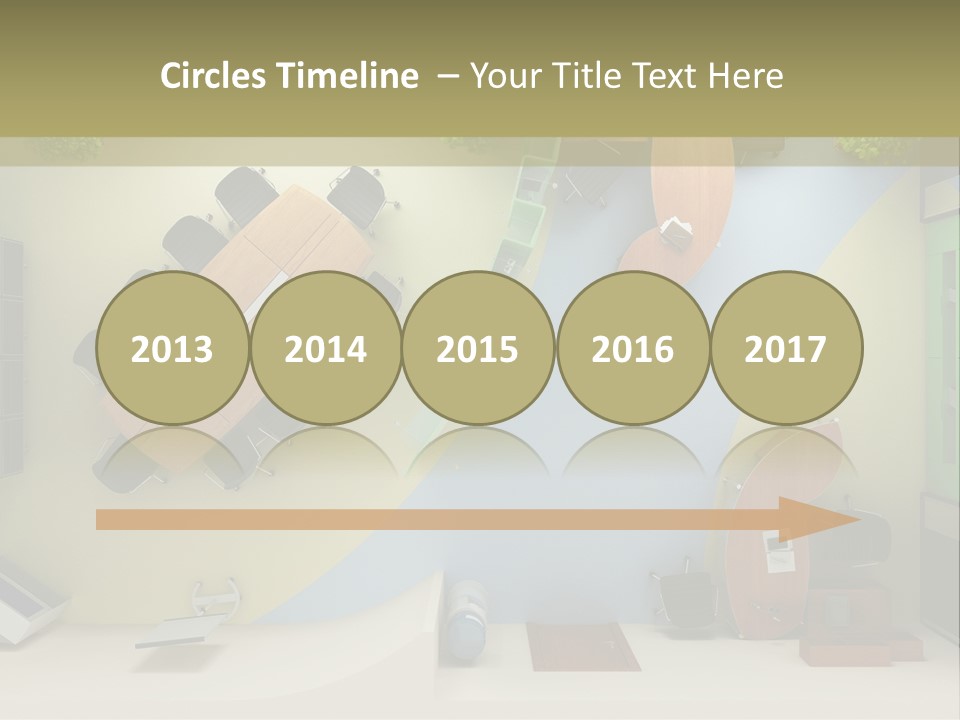 Circles Timeline – Your Title Text Here

2013

2014

2015

2016

2017